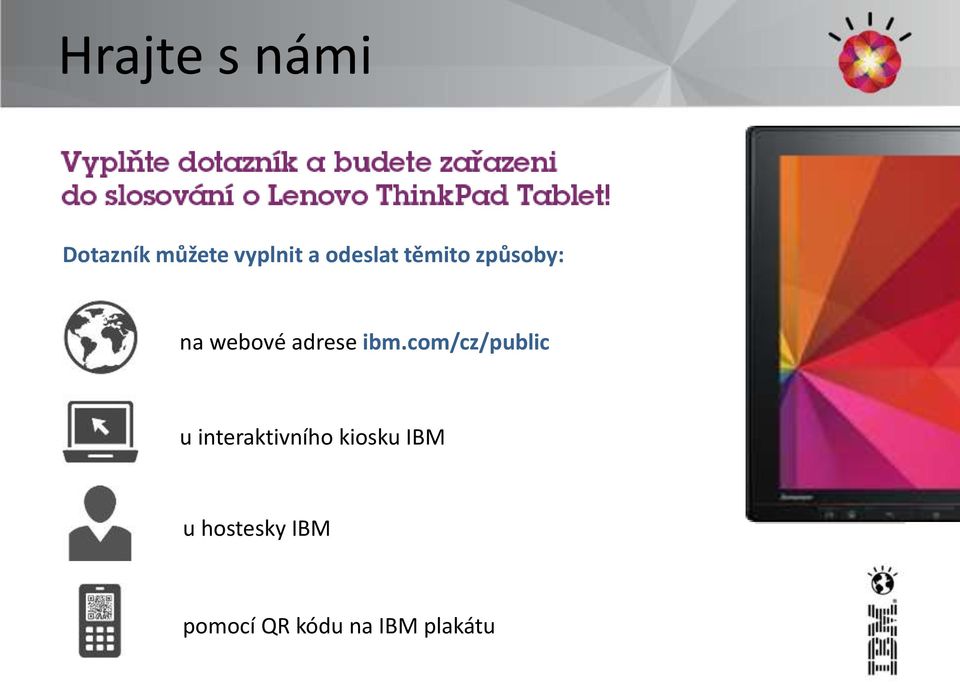 Hrajte s námi

Vyplňte dotazník a budete zařazeni do slosování o Lenovo ThinkPad Tablet!

Dotazník můžete vyplnit a odeslat těmito způsoby:

na webové adrese ibm.com/cz/public

u interaktivního kiosku IBM

u hostesky IBM

pomocí QR kódu na IBM plakátu

lenovo

IBM